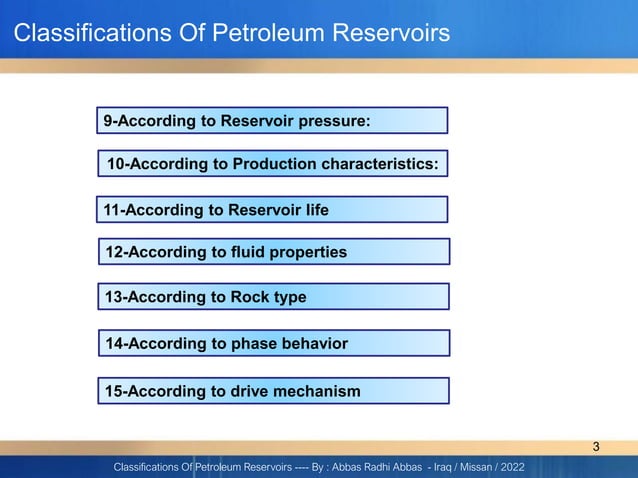 Classifications Of Petroleum Reservoirs

9-According to Reservoir pressure:

10-According to Production characteristics:

11-According to Reservoir life

12-According to fluid properties

13-According to Rock type

14-According to phase behavior

15-According to drive mechanism

3

Classifications Of Petroleum Reservoirs ---- By : Abbas Radhi Abbas - Iraq / Missan / 2022